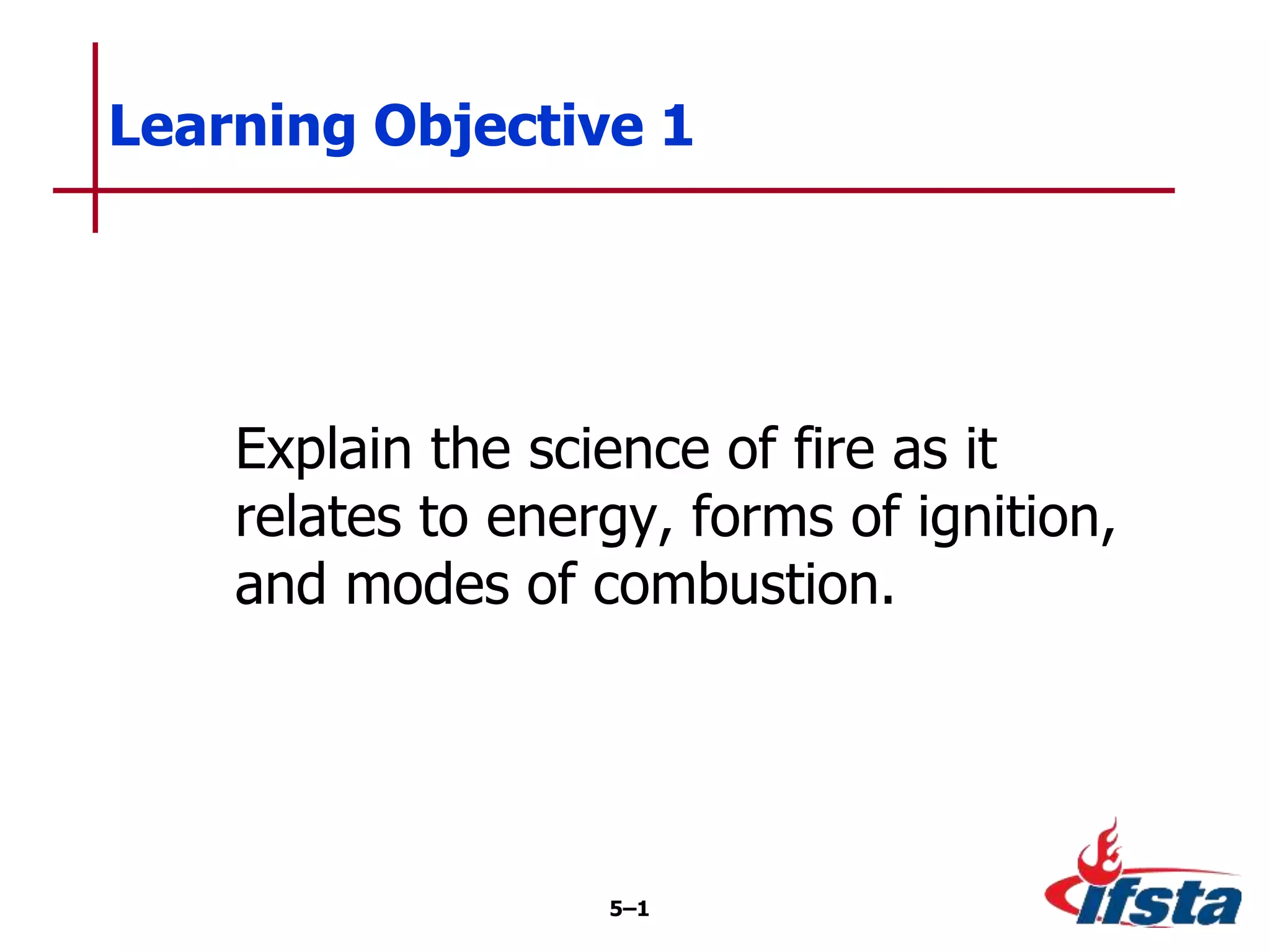 Learning Objective 1

Explain the science of fire as it relates to energy, forms of ignition, and modes of combustion.

5–1

ifsta